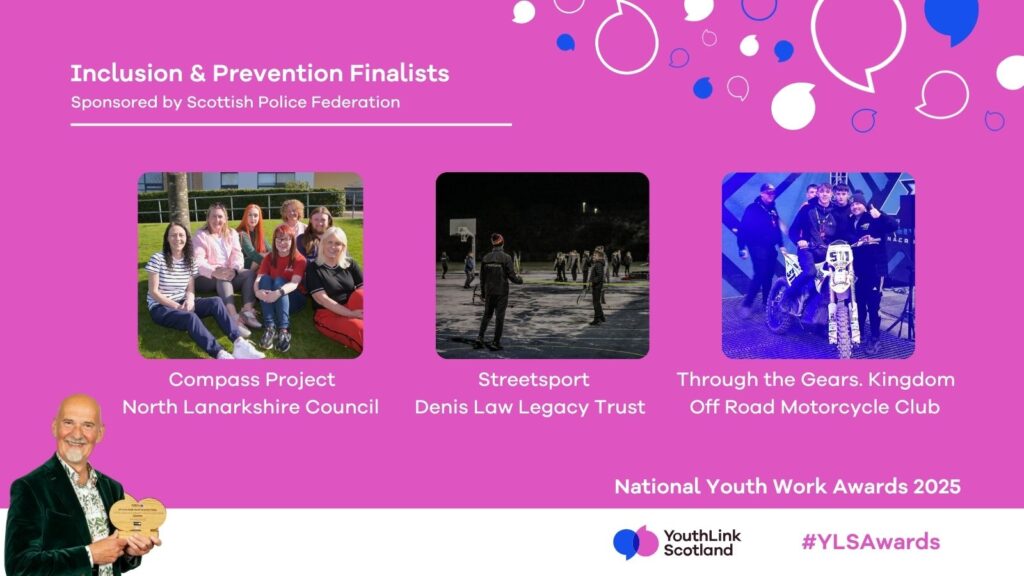 Inclusion & Prevention Finalists
Sponsored by Scottish Police Federation

Compass Project
North Lanarkshire Council

Streetsport
Denis Law Legacy Trust

Through the Gears. Kingdom
Off Road Motorcycle Club

National Youth Work Awards 2025

YouthLink Scotland

#YLSAwards